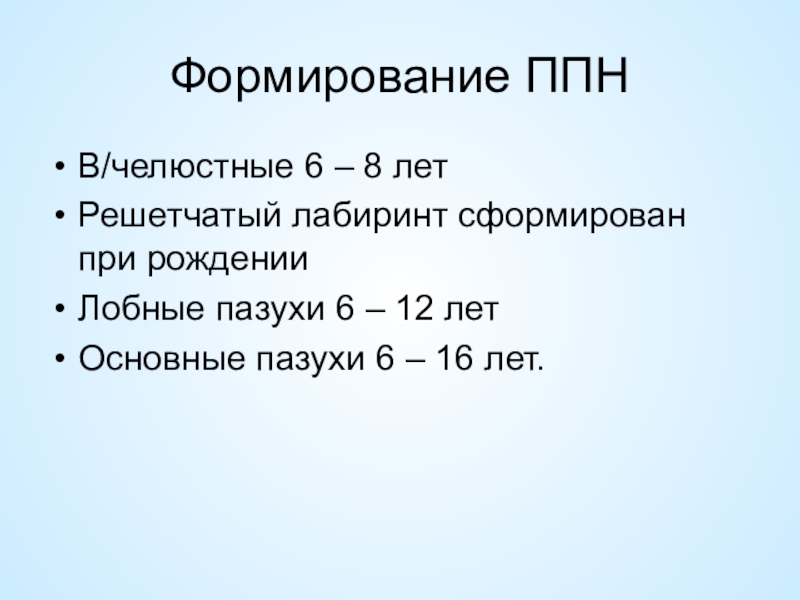 Формирование ППН

• В/челюстные 6 – 8 лет
• Решетчатый лабиринт сформирован при рождении
• Лобные пазухи 6 – 12 лет
• Основные пазухи 6 – 16 лет.